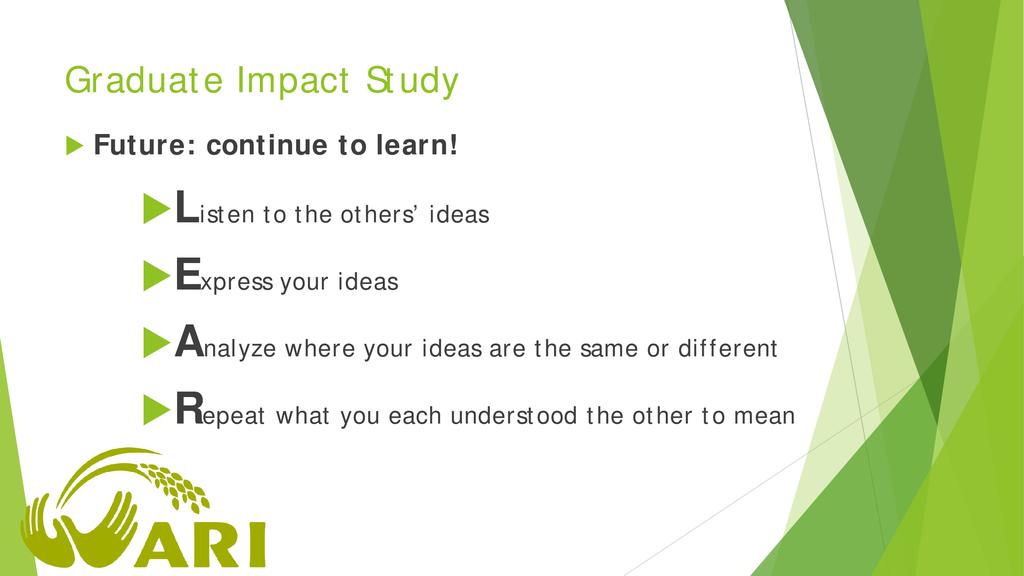 Graduate Impact Study

Future: continue to learn!

Listen to the others' ideas

Express your ideas

Analyze where your ideas are the same or different

Repeat what you each understood the other to mean

ARI